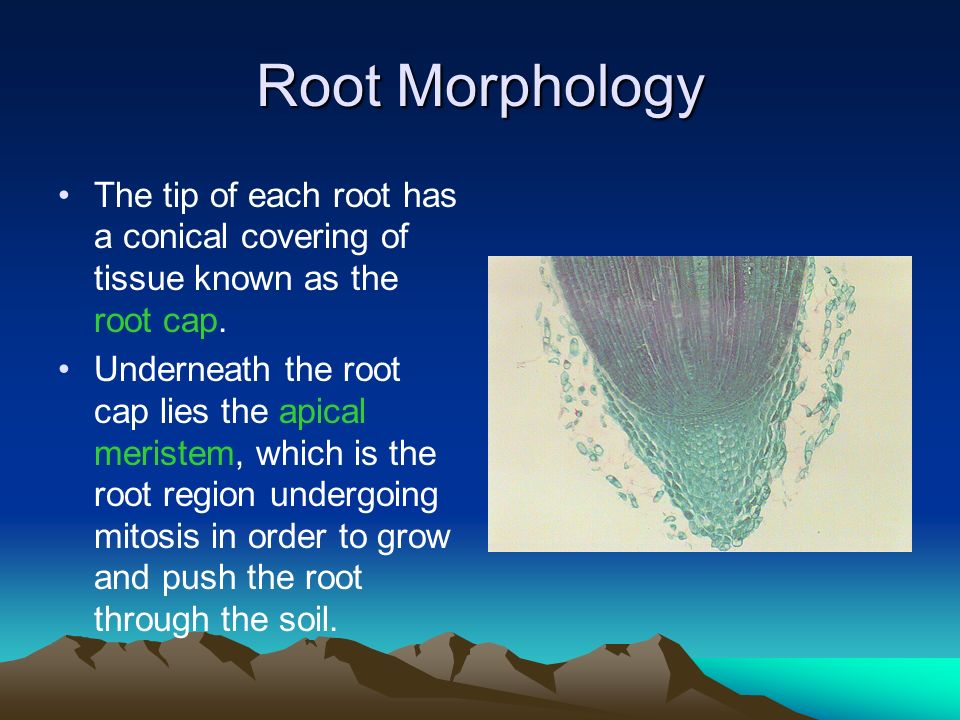 Root Morphology

• The tip of each root has a conical covering of tissue known as the root cap.

• Underneath the root cap lies the apical meristem, which is the root region undergoing mitosis in order to grow and push the root through the soil.